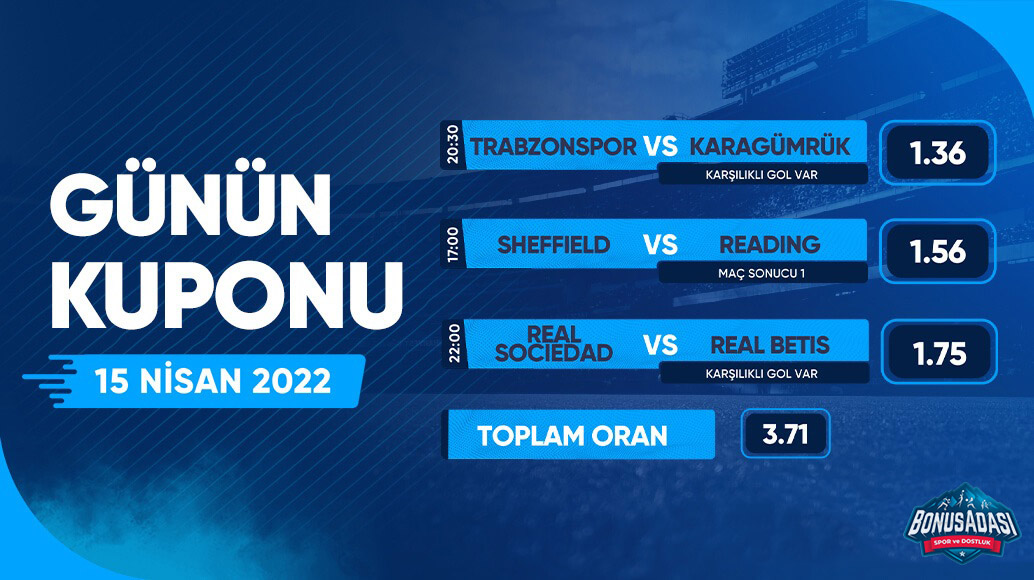 GÜNÜN KUPONU

15 NİSAN 2022

20:30 TRABZONSPOR VS KARAGÜMRÜK
KARŞILIKLI GOL VAR
1.36

17:00 SHEFFIELD VS READING
MAÇ SONUCU 1
1.56

22:00 REAL SOCIEDAD VS REAL BETIS
KARŞILIKLI GOL VAR
1.75

TOPLAM ORAN 3.71

BONUSADASI
SPOR ve DOSTLUK